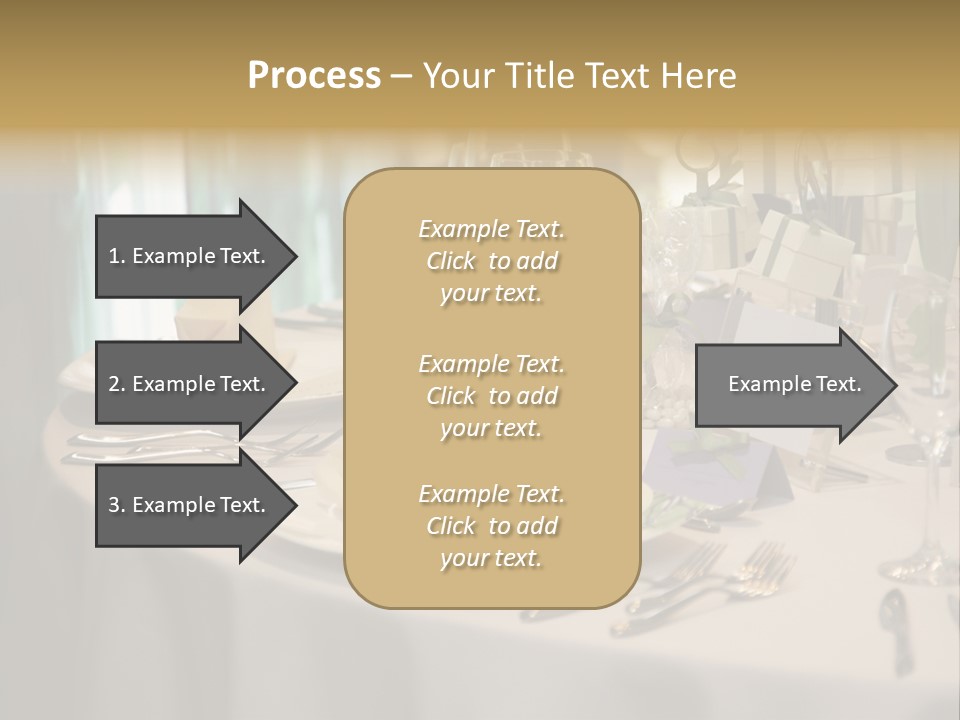 Process – Your Title Text Here

1. Example Text.

2. Example Text.

3. Example Text.

Example Text. Click to add your text.

Example Text. Click to add your text.

Example Text. Click to add your text.

Example Text.